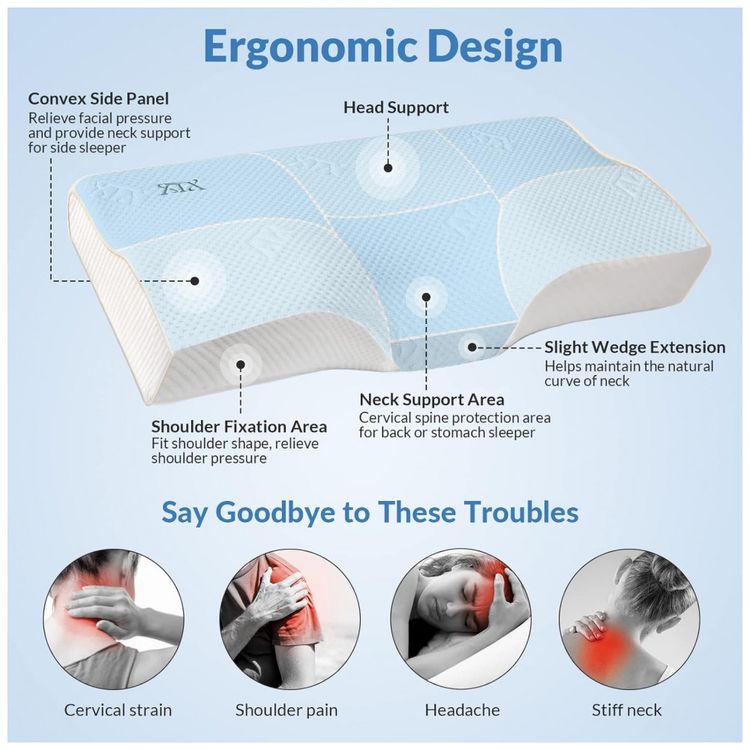 Ergonomic Design

Convex Side Panel
Relieve facial pressure and provide neck support for side sleeper

Head Support

Slight Wedge Extension
Helps maintain the natural curve of neck

Neck Support Area
Cervical spine protection area for back or stomach sleeper

Shoulder Fixation Area
Fit shoulder shape, relieve shoulder pressure

Say Goodbye to These Troubles

Cervical strain

Shoulder pain

Headache

Stiff neck